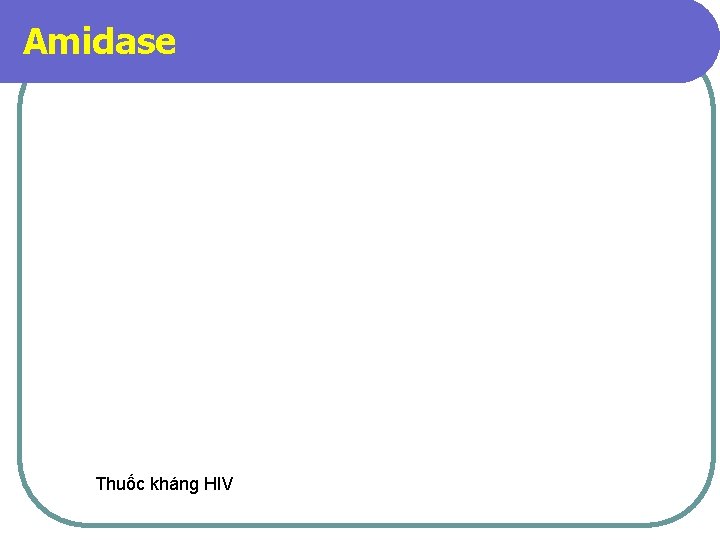 Amidase

Thuốc kháng HIV